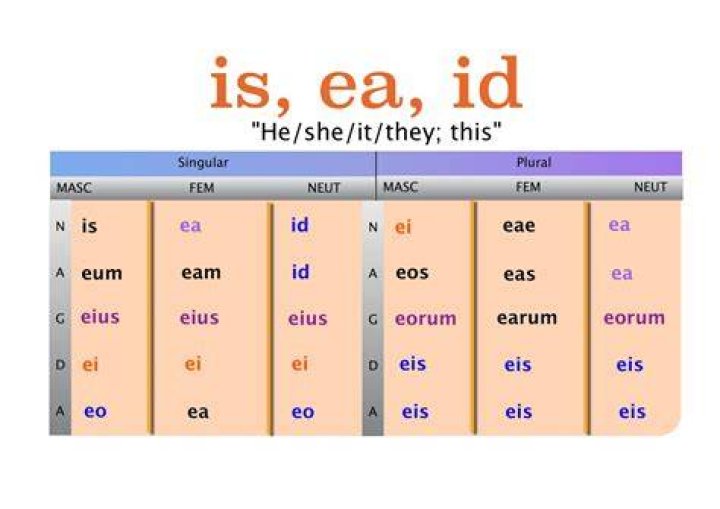 is, ea, id

"He/she/it/they; this"

| | Singular | | | | Plural | | |
|---|---|---|---|---|---|---|---|
| | MASC | FEM | NEUT | | MASC | FEM | NEUT |
| N | is | ea | id | N | ei | eae | ea |
| A | eum | eam | id | A | eos | eas | ea |
| G | eius | eius | eius | G | eorum | earum | eorum |
| D | ei | ei | ei | D | eis | eis | eis |
| A | eo | ea | eo | A | eis | eis | eis |